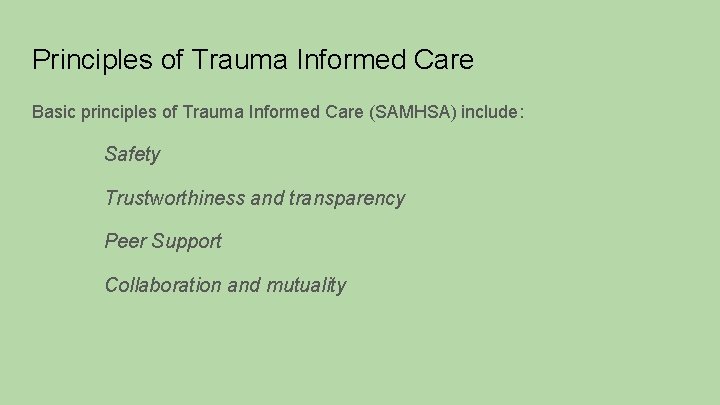 Principles of Trauma Informed Care

Basic principles of Trauma Informed Care (SAMHSA) include:

Safety

Trustworthiness and transparency

Peer Support

Collaboration and mutuality